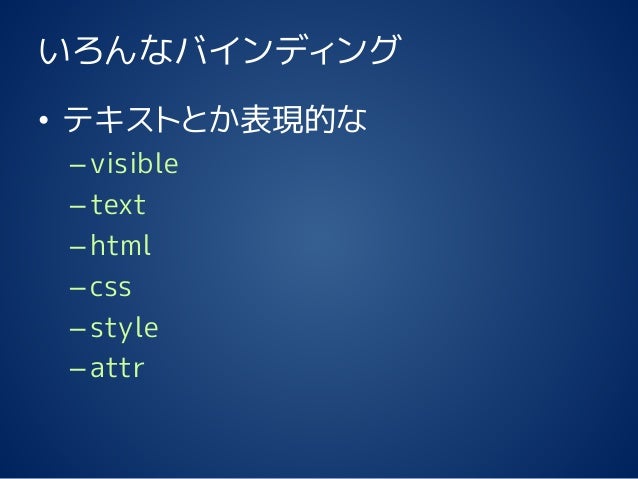 いろんなバインディング

• テキストとか表現的な
 – visible
 – text
 – html
 – css
 – style
 – attr